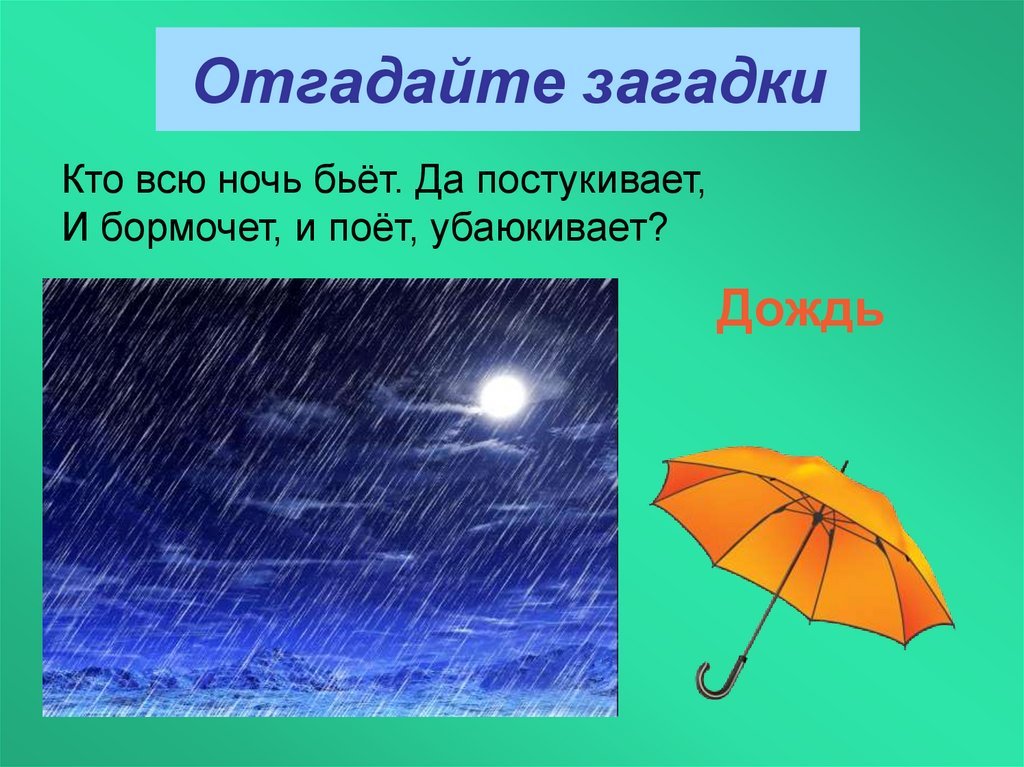 Отгадайте загадки

Кто всю ночь бьёт. Да постукивает,
И бормочет, и поёт, убаюкивает?

Дождь